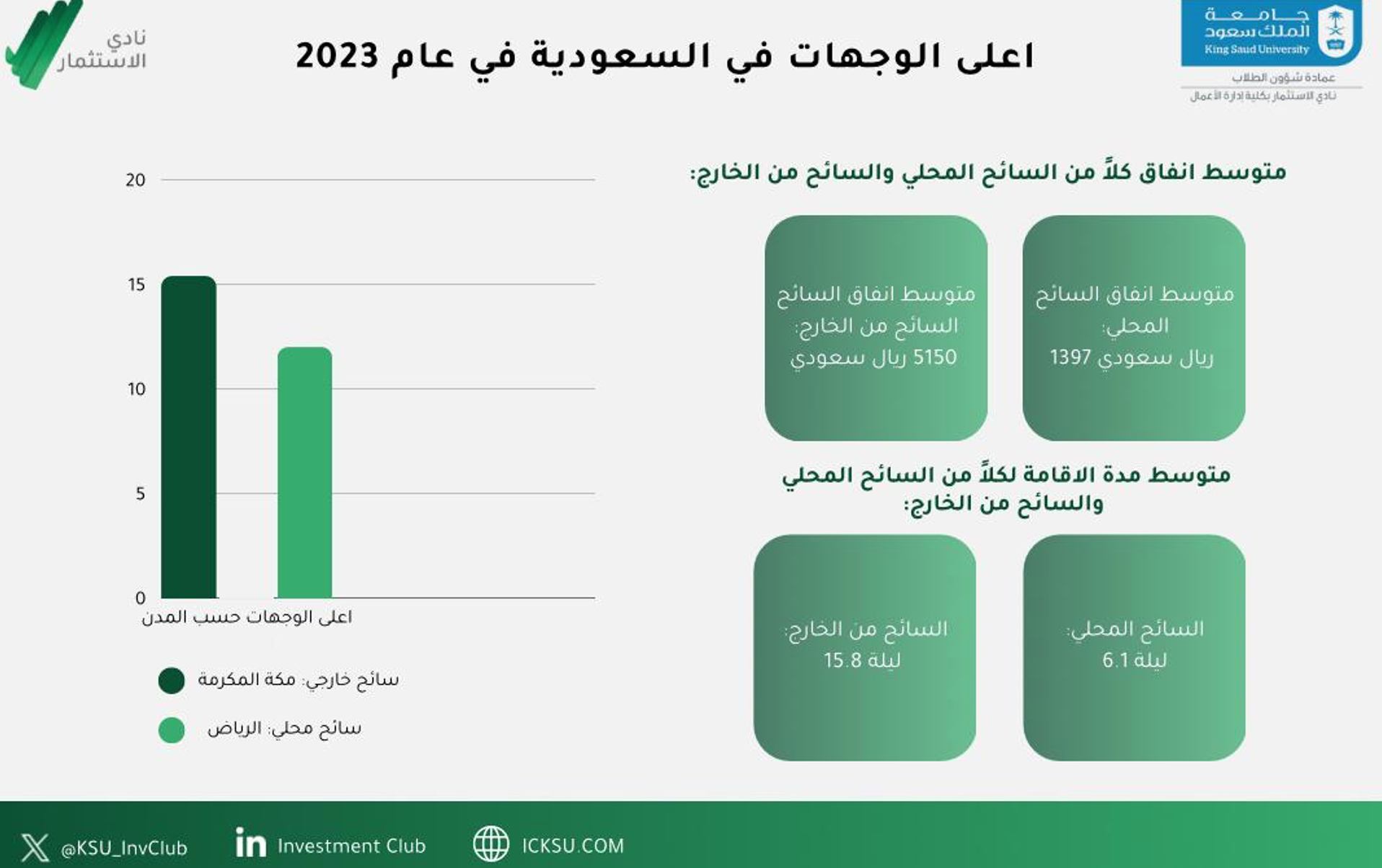 جامعة الملك سعود
King Saud University
عمادة شؤون الطلاب
نادي الاستثمار بكلية إدارة الأعمال

اعلى الوجهات في السعودية في عام 2023

نادي الاستثمار

متوسط انفاق كلاً من السائح المحلي والسائح من الخارج:

متوسط انفاق السائح المحلي: 1397 ريال سعودي

متوسط انفاق السائح السائح من الخارج: 5150 ريال سعودي

متوسط مدة الاقامة لكلاً من السائح المحلي والسائح من الخارج:

السائح المحلي: 6.1 ليلة

السائح من الخارج: 15.8 ليلة

20
15
10
5
0
اعلى الوجهات حسب المدن

سائح خارجي: مكة المكرمة
سائح محلي: الرياض

@KSU_InvClub
Investment Club
ICKSU.COM